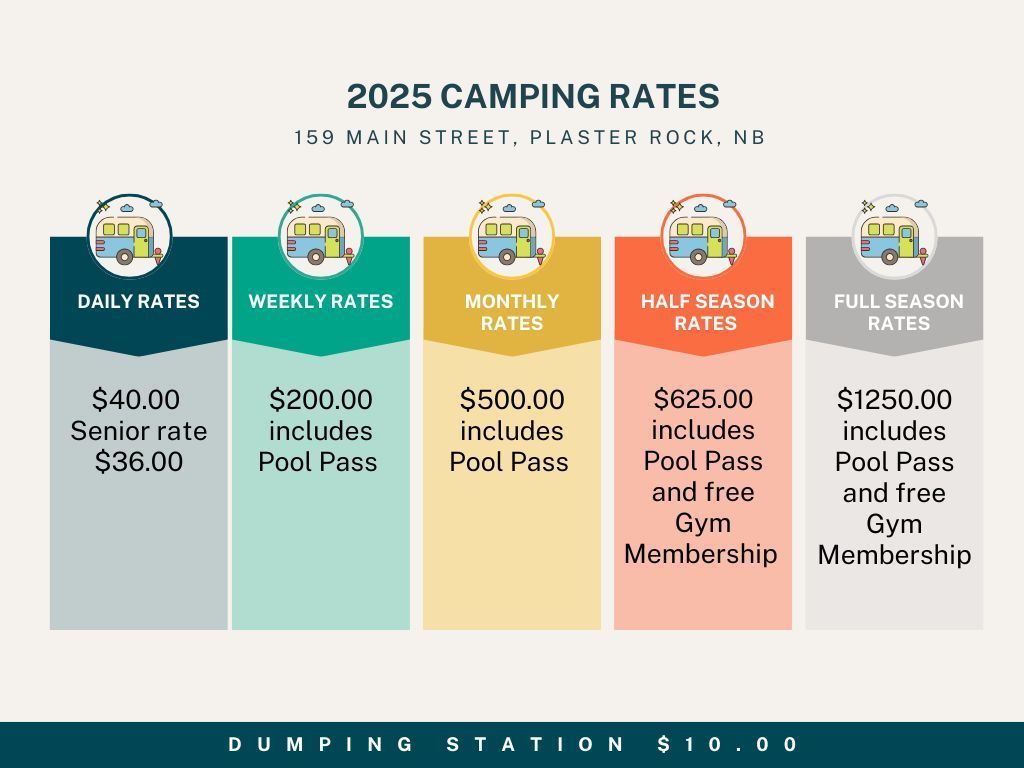 2025 CAMPING RATES

159 MAIN STREET, PLASTER ROCK, NB

DAILY RATES

$40.00 Senior rate $36.00

WEEKLY RATES

$200.00 includes Pool Pass

MONTHLY RATES

$500.00 includes Pool Pass

HALF SEASON RATES

$625.00 includes Pool Pass and free Gym Membership

FULL SEASON RATES

$1250.00 includes Pool Pass and free Gym Membership

DUMPING STATION $10.00